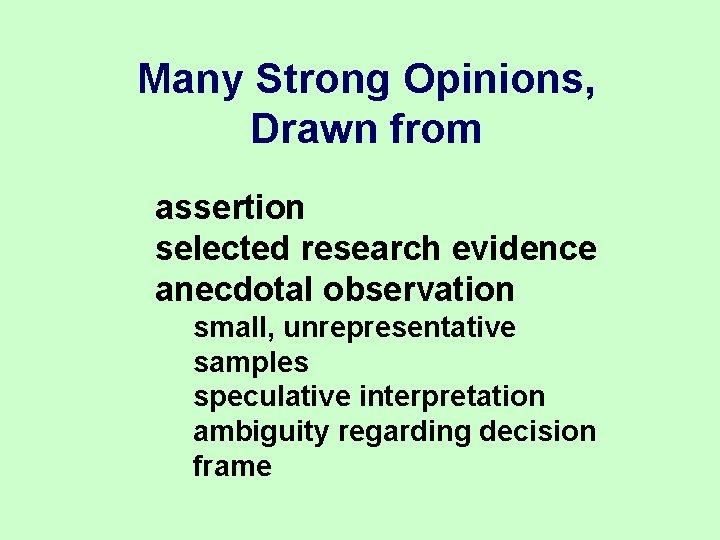 Many Strong Opinions, Drawn from

assertion
selected research evidence
anecdotal observation
small, unrepresentative samples
speculative interpretation
ambiguity regarding decision frame